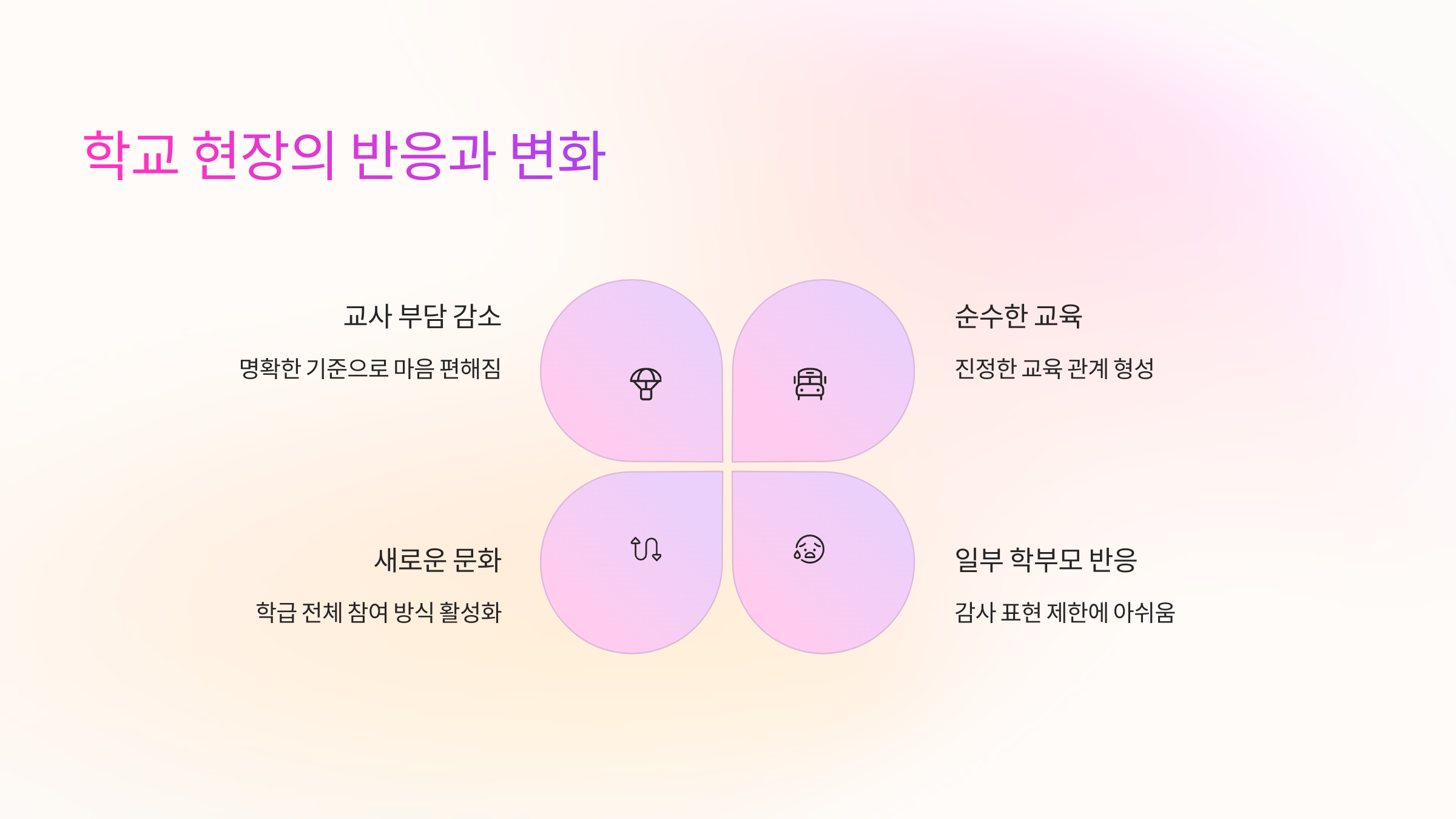 학교 현장의 반응과 변화

교사 부담 감소

명확한 기준으로 마음 편해짐

순수한 교육

진정한 교육 관계 형성

새로운 문화

학급 전체 참여 방식 활성화

일부 학부모 반응

감사 표현 제한에 아쉬움